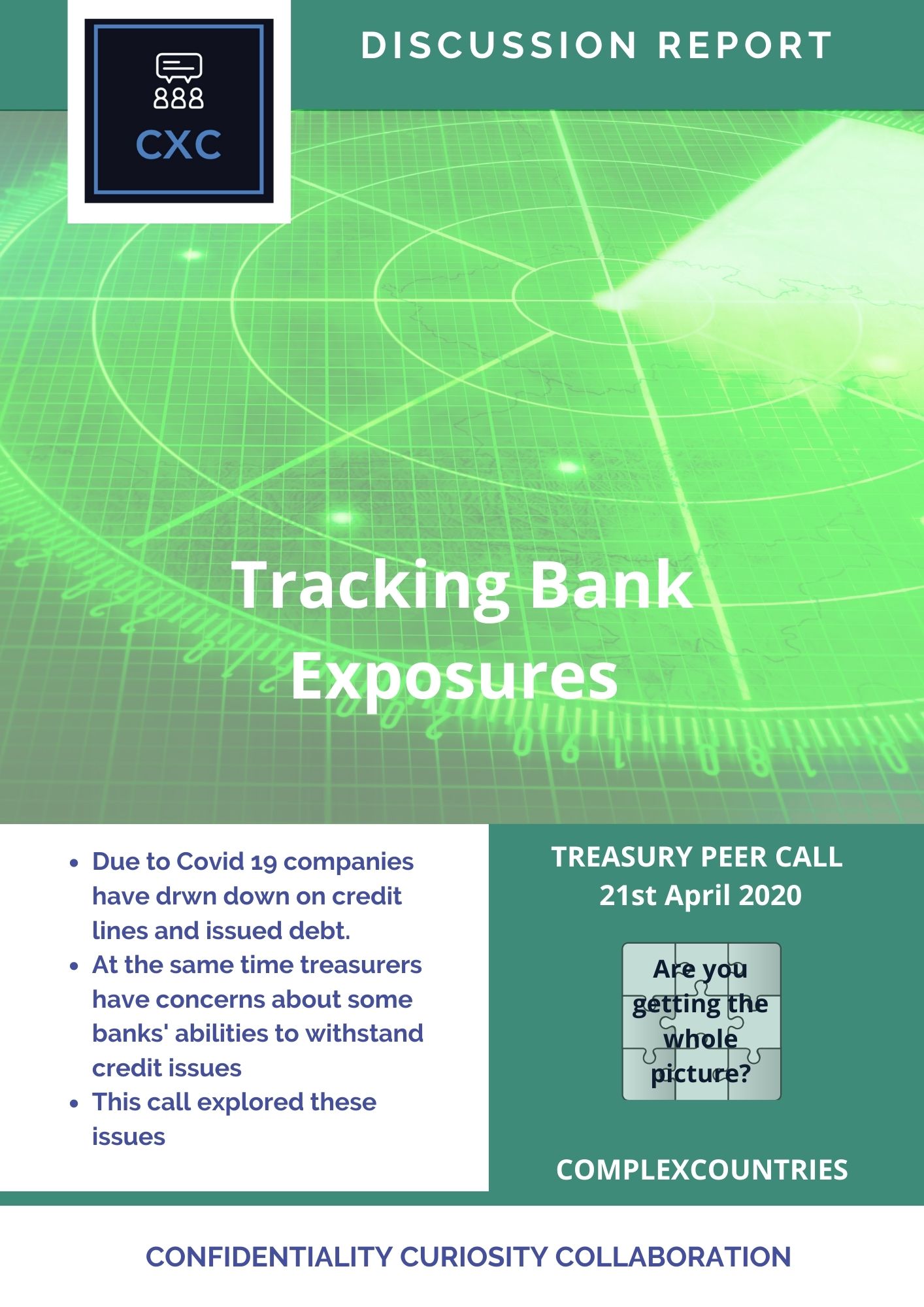 CXC

DISCUSSION REPORT

Tracking Bank Exposures

- Due to Covid 19 companies have drwn down on credit lines and issued debt.
- At the same time treasurers have concerns about some banks' abilities to withstand credit issues
- This call explored these issues

TREASURY PEER CALL
21st April 2020

Are you getting the whole picture?

COMPLEXCOUNTRIES

CONFIDENTIALITY CURIOSITY COLLABORATION